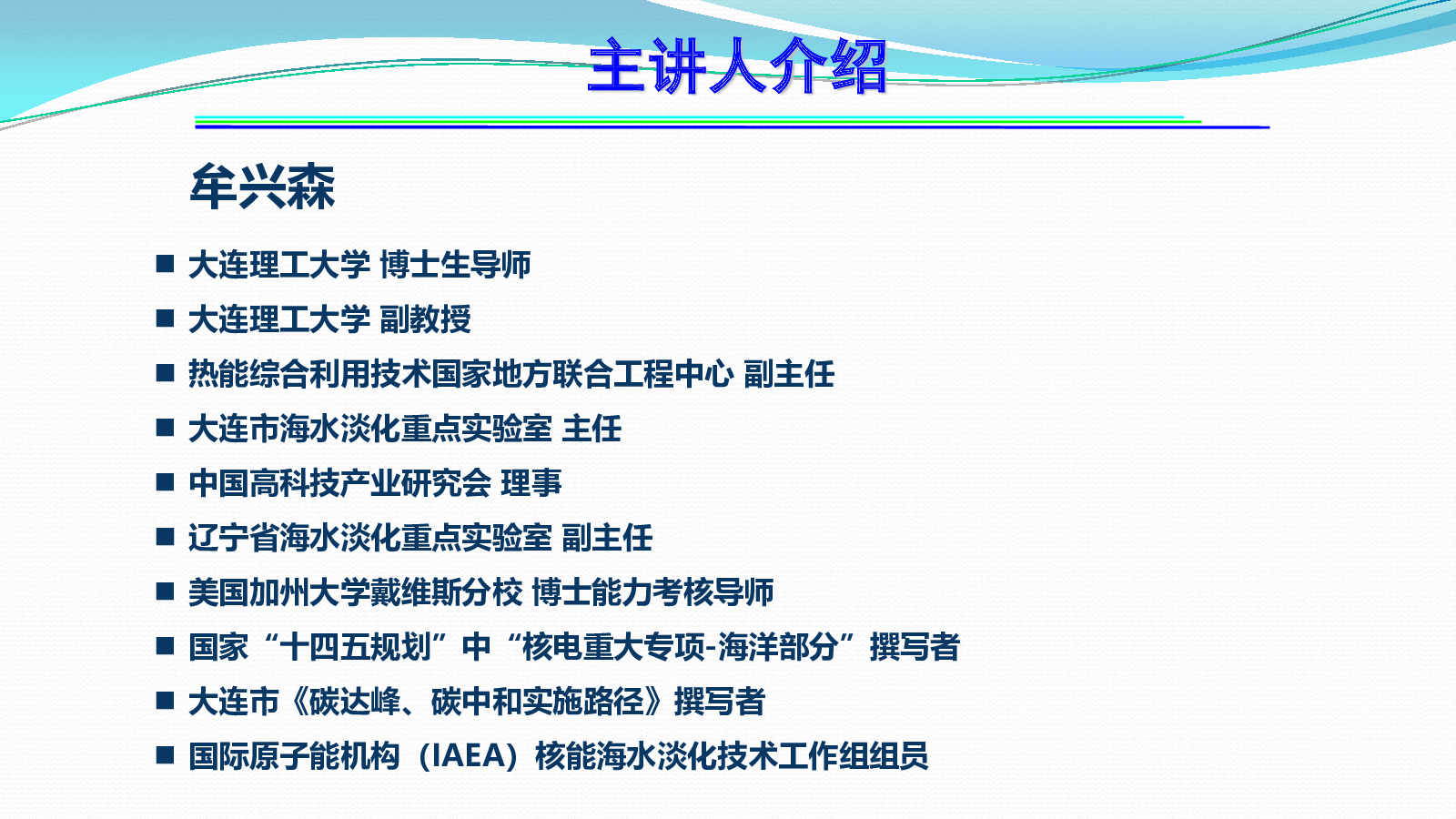 主讲人介绍

牟兴森

■ 大连理工大学 博士生导师
■ 大连理工大学 副教授
■ 热能综合利用技术国家地方联合工程中心 副主任
■ 大连市海水淡化重点实验室 主任
■ 中国高科技产业研究会 理事
■ 辽宁省海水淡化重点实验室 副主任
■ 美国加州大学戴维斯分校 博士能力考核导师
■ 国家“十四五规划”中“核电重大专项-海洋部分”撰写者
■ 大连市《碳达峰、碳中和实施路径》撰写者
■ 国际原子能机构（IAEA）核能海水淡化技术工作组组员